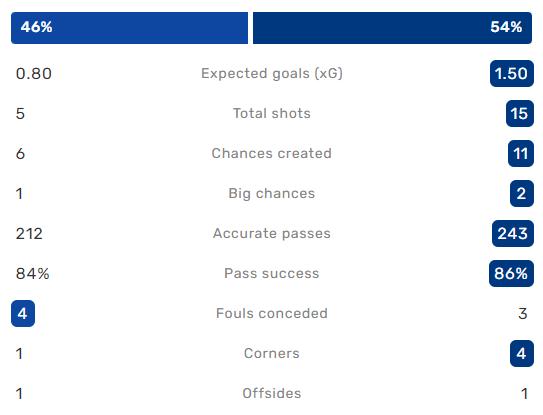 46% 54%

| | | |
|---|---|---|
| 0.80 | Expected goals (xG) | 1.50 |
| 5 | Total shots | 15 |
| 6 | Chances created | 11 |
| 1 | Big chances | 2 |
| 212 | Accurate passes | 243 |
| 84% | Pass success | 86% |
| 4 | Fouls conceded | 3 |
| 1 | Corners | 4 |
| 1 | Offsides | 1 |